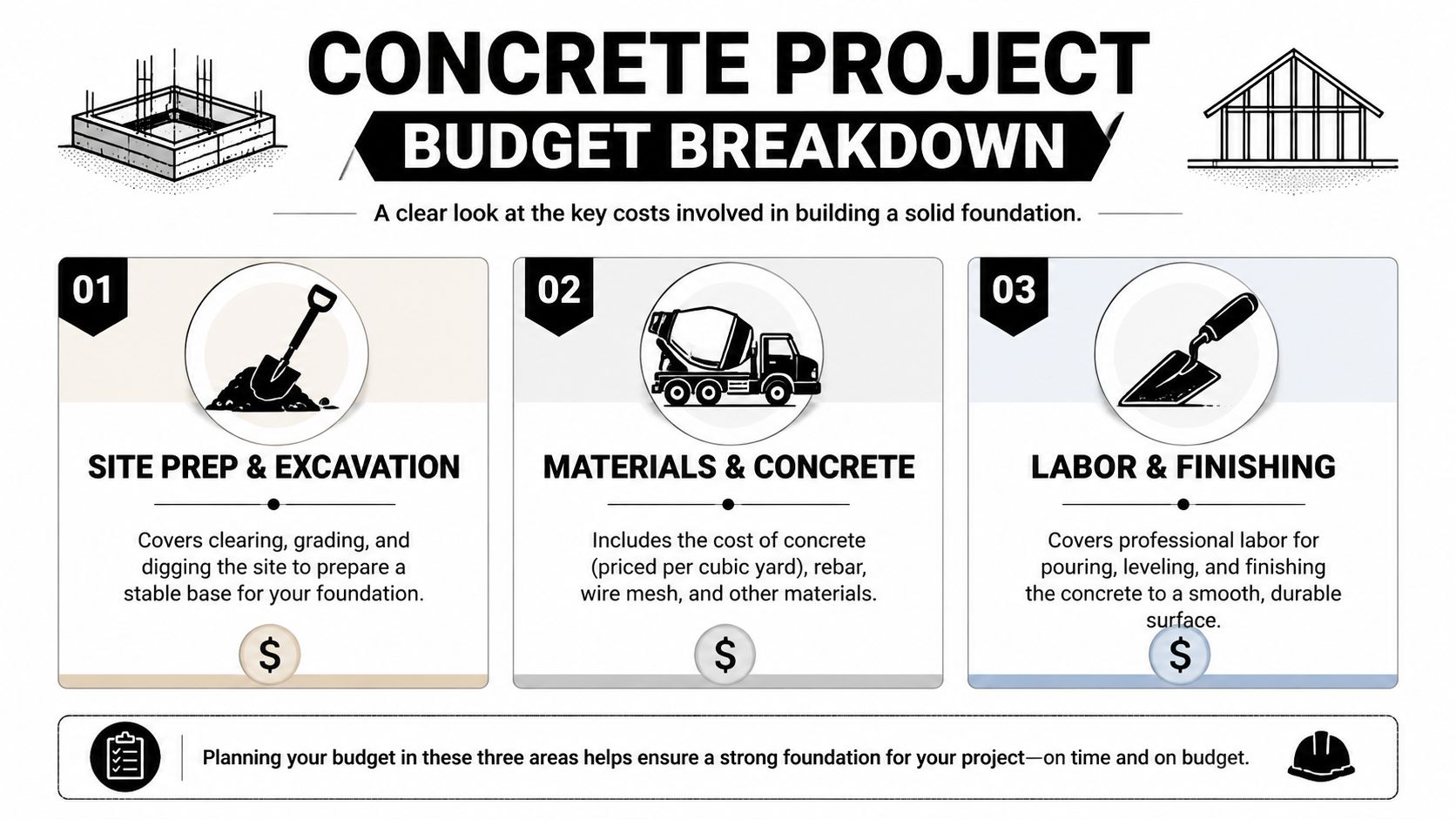 CONCRETE PROJECT
BUDGET BREAKDOWN

A clear look at the key costs involved in building a solid foundation.

01
SITE PREP & EXCAVATION
Covers clearing, grading, and digging the site to prepare a stable base for your foundation.
$

02
MATERIALS & CONCRETE
Includes the cost of concrete (priced per cubic yard), rebar, wire mesh, and other materials.
$

03
LABOR & FINISHING
Covers professional labor for pouring, leveling, and finishing the concrete to a smooth, durable surface.
$

Planning your budget in these three areas helps ensure a strong foundation for your project—on time and on budget.